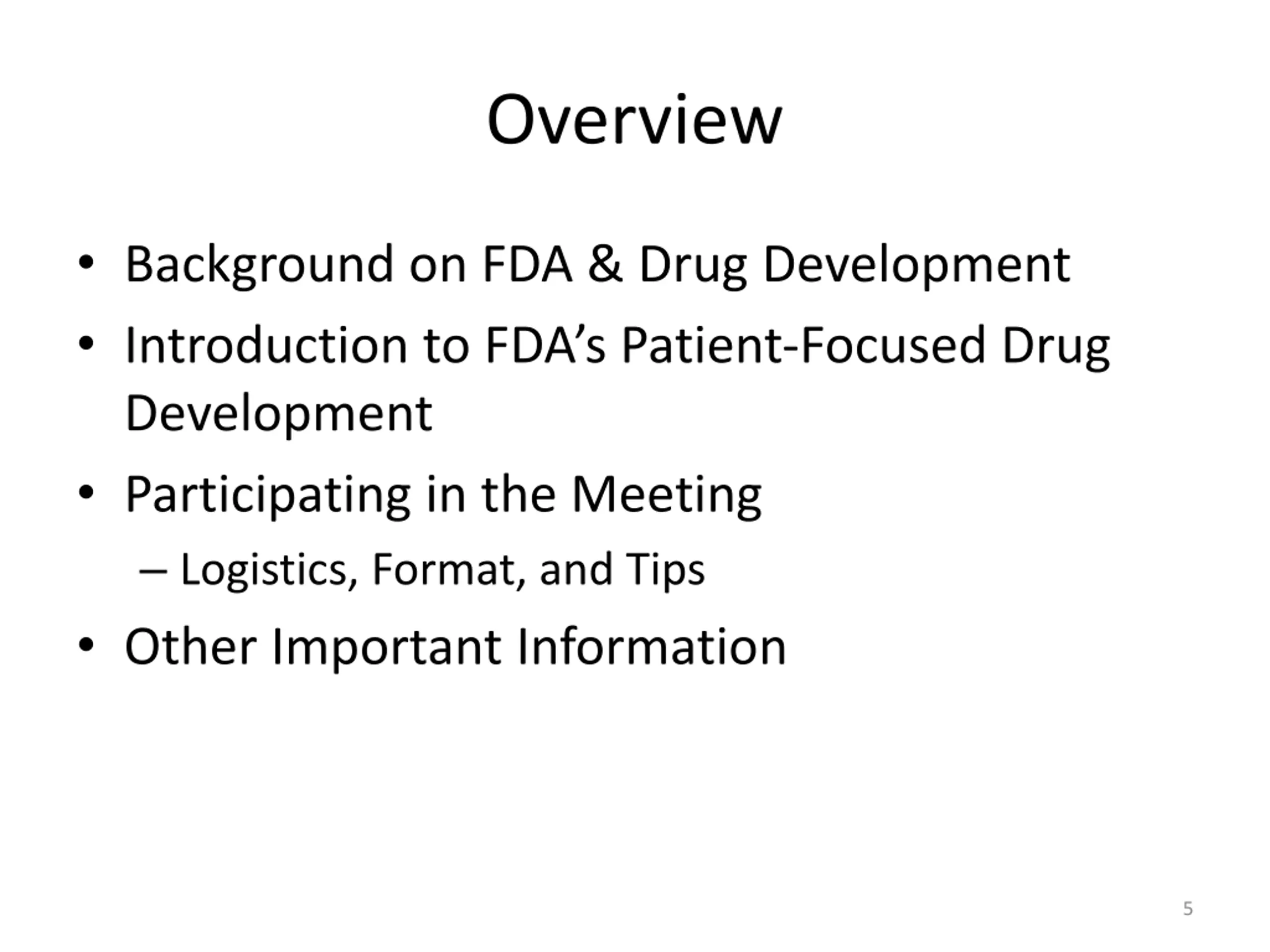 Overview

• Background on FDA & Drug Development
• Introduction to FDA’s Patient-Focused Drug Development
• Participating in the Meeting
  – Logistics, Format, and Tips
• Other Important Information

5